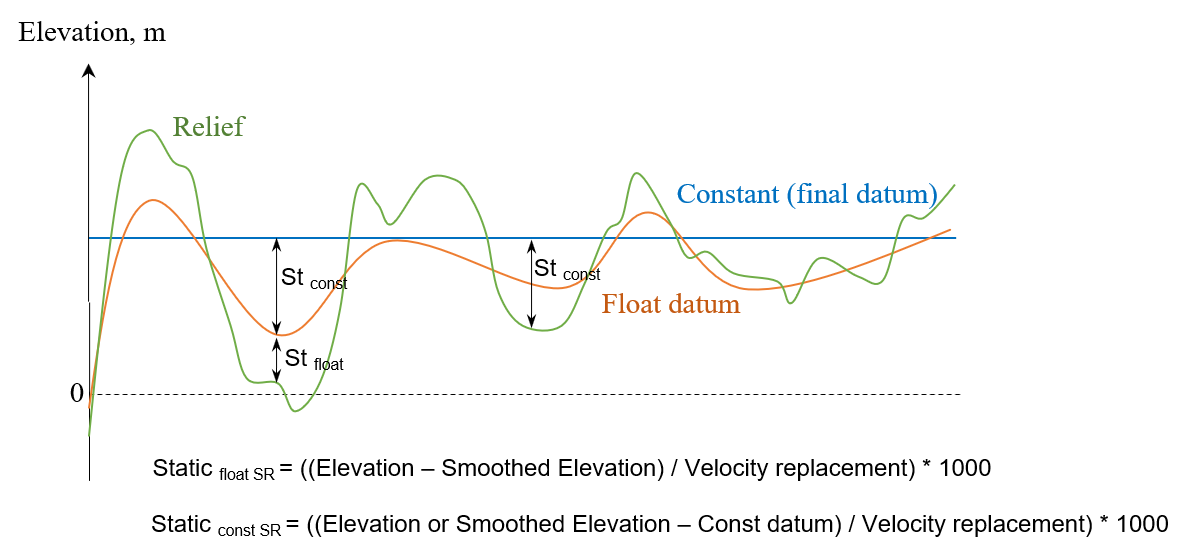 Elevation, m

Relief

Constant (final datum)

St $_{const}$

St $_{const}$

Float datum

St $_{float}$

0

Static $_{float\ SR}$ = ((Elevation – Smoothed Elevation) / Velocity replacement) * 1000

Static $_{const\ SR}$ = ((Elevation or Smoothed Elevation – Const datum) / Velocity replacement) * 1000